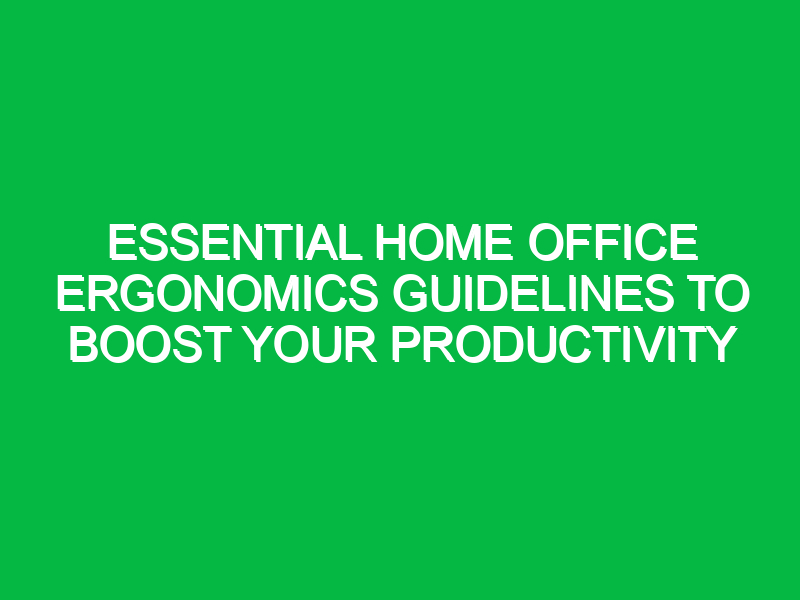 ESSENTIAL HOME OFFICE ERGONOMICS GUIDELINES TO BOOST YOUR PRODUCTIVITY